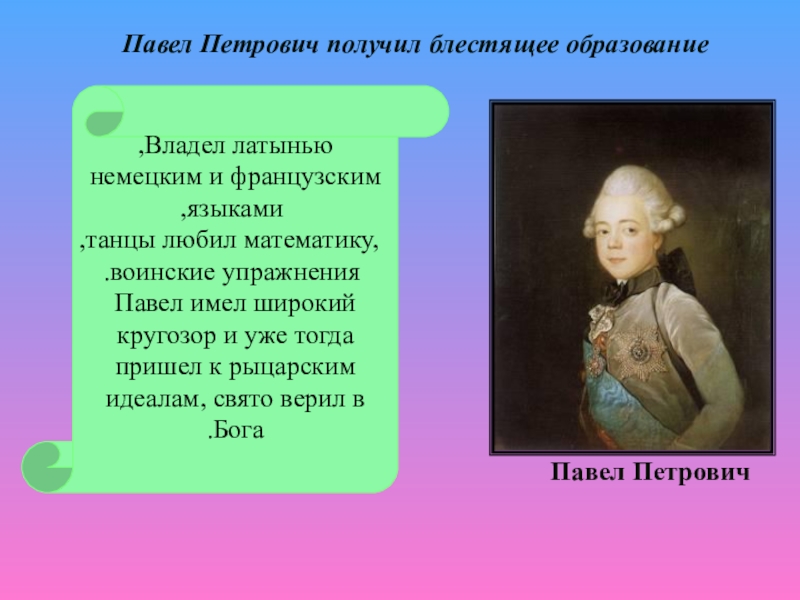 Павел Петрович получил блестящее образование

,Владел латынью немецким и французским ,языками ,танцы любил математику, .воинские упражнения Павел имел широкий кругозор и уже тогда пришел к рыцарским идеалам, свято верил в .Бога

Павел Петрович